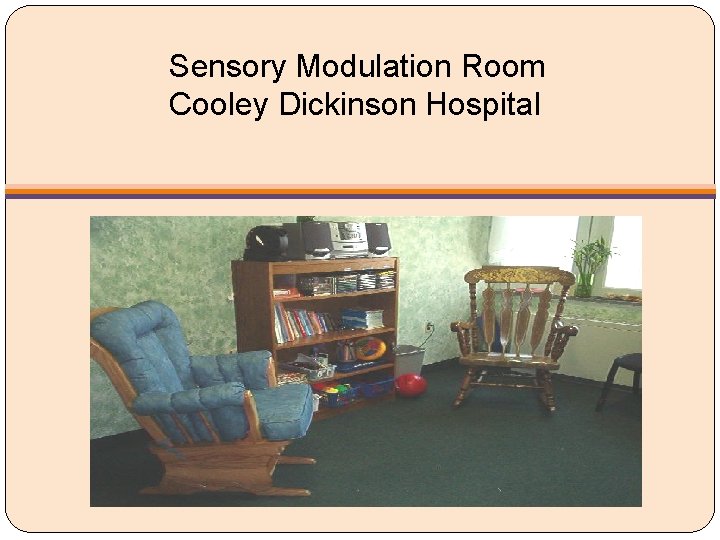 Sensory Modulation Room
Cooley Dickinson Hospital